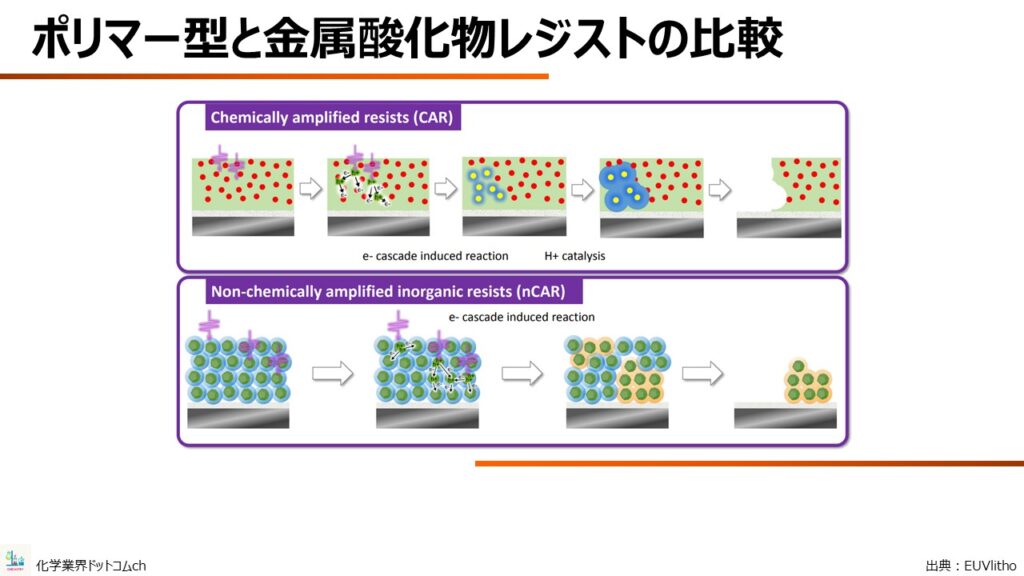 ポリマー型と金属酸化物レジストの比較

Chemically amplified resists (CAR)

e- cascade induced reaction

H+ catalysis

Non-chemically amplified inorganic resists (nCAR)

e- cascade induced reaction

化学業界ドットコムch

出典：EUVlitho